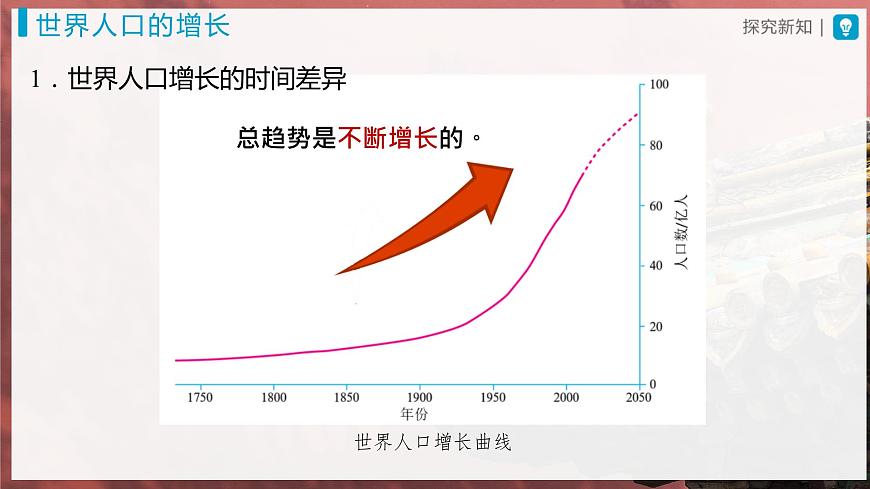 世界人口的增长

探究新知 |

1．世界人口增长的时间差异

总趋势是不断增长的。

100
80
60
40
20
0

人口数/亿人

1750 1800 1850 1900 1950 2000 2050

年份

世界人口增长曲线